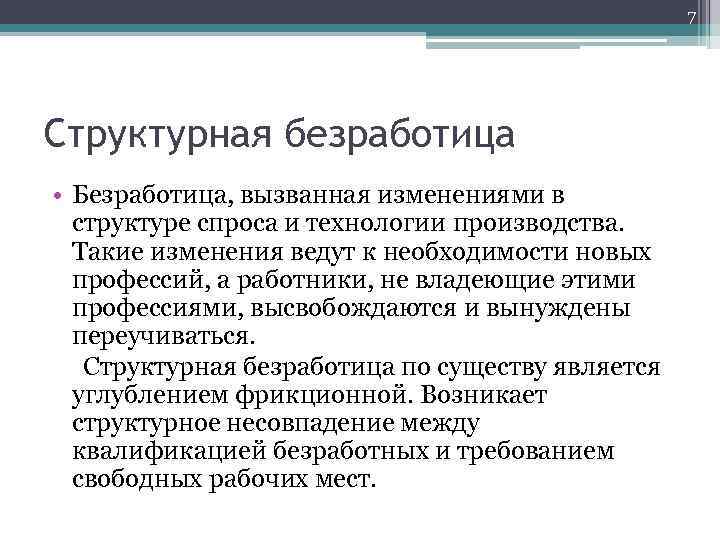 7

Структурная безработица

• Безработица, вызванная изменениями в структуре спроса и технологии производства. Такие изменения ведут к необходимости новых профессий, а работники, не владеющие этими профессиями, высвобождаются и вынуждены переучиваться.

Структурная безработица по существу является углублением фрикционной. Возникает структурное несовпадение между квалификацией безработных и требованием свободных рабочих мест.